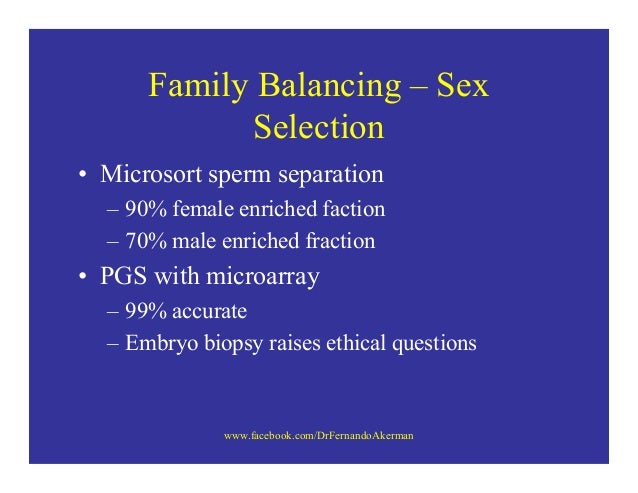 Family Balancing – Sex Selection

• Microsort sperm separation
– 90% female enriched faction
– 70% male enriched fraction
• PGS with microarray
– 99% accurate
– Embryo biopsy raises ethical questions

www.facebook.com/DrFernandoAkerman